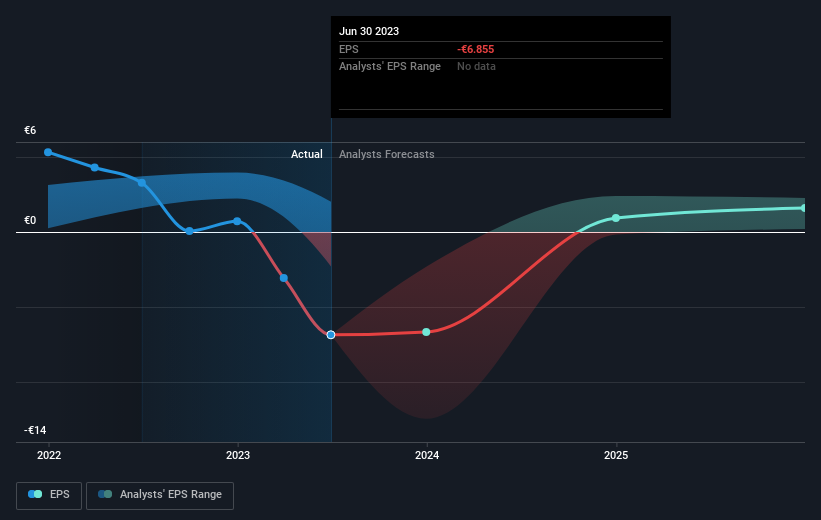 Jun 30 2023
EPS -€6.855
Analysts' EPS Range No data

€6
€0
-€14

Actual Analysts Forecasts

2022 2023 2024 2025

EPS Analysts' EPS Range